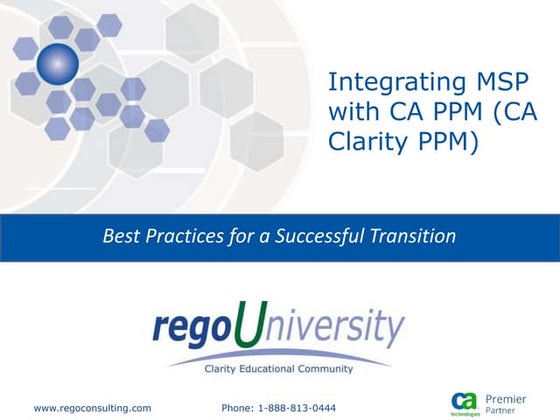 Integrating MSP with CA PPM (CA Clarity PPM)

Best Practices for a Successful Transition

regoUniversity
Clarity Educational Community

www.regoconsulting.com

Phone: 1-888-813-0444

ca technologies Premier Partner